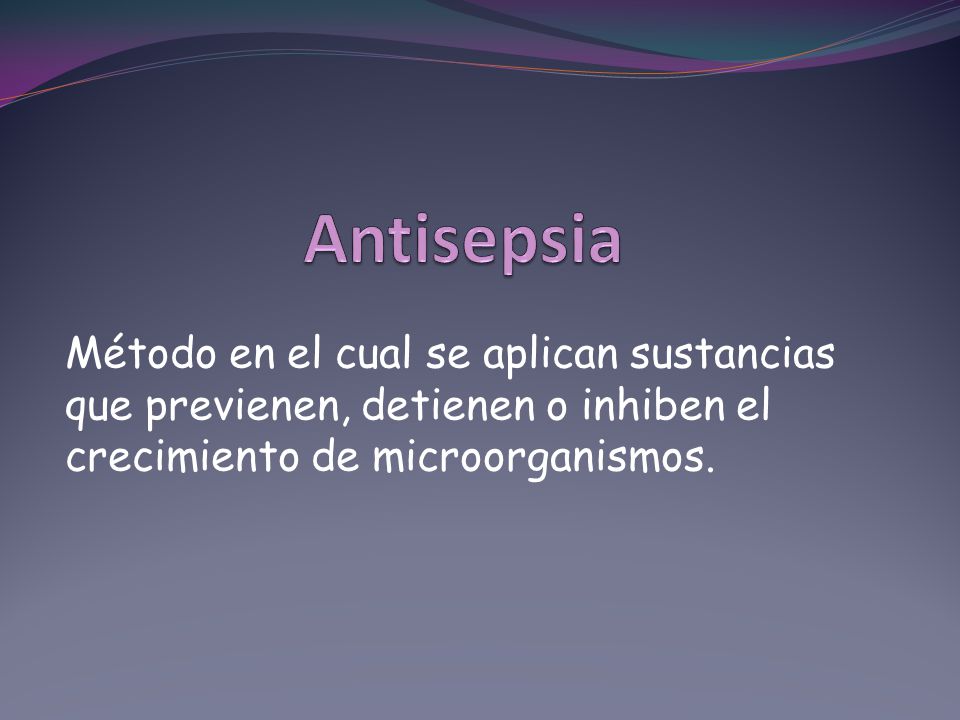 Antisepsia

Método en el cual se aplican sustancias que previenen, detienen o inhiben el crecimiento de microorganismos.